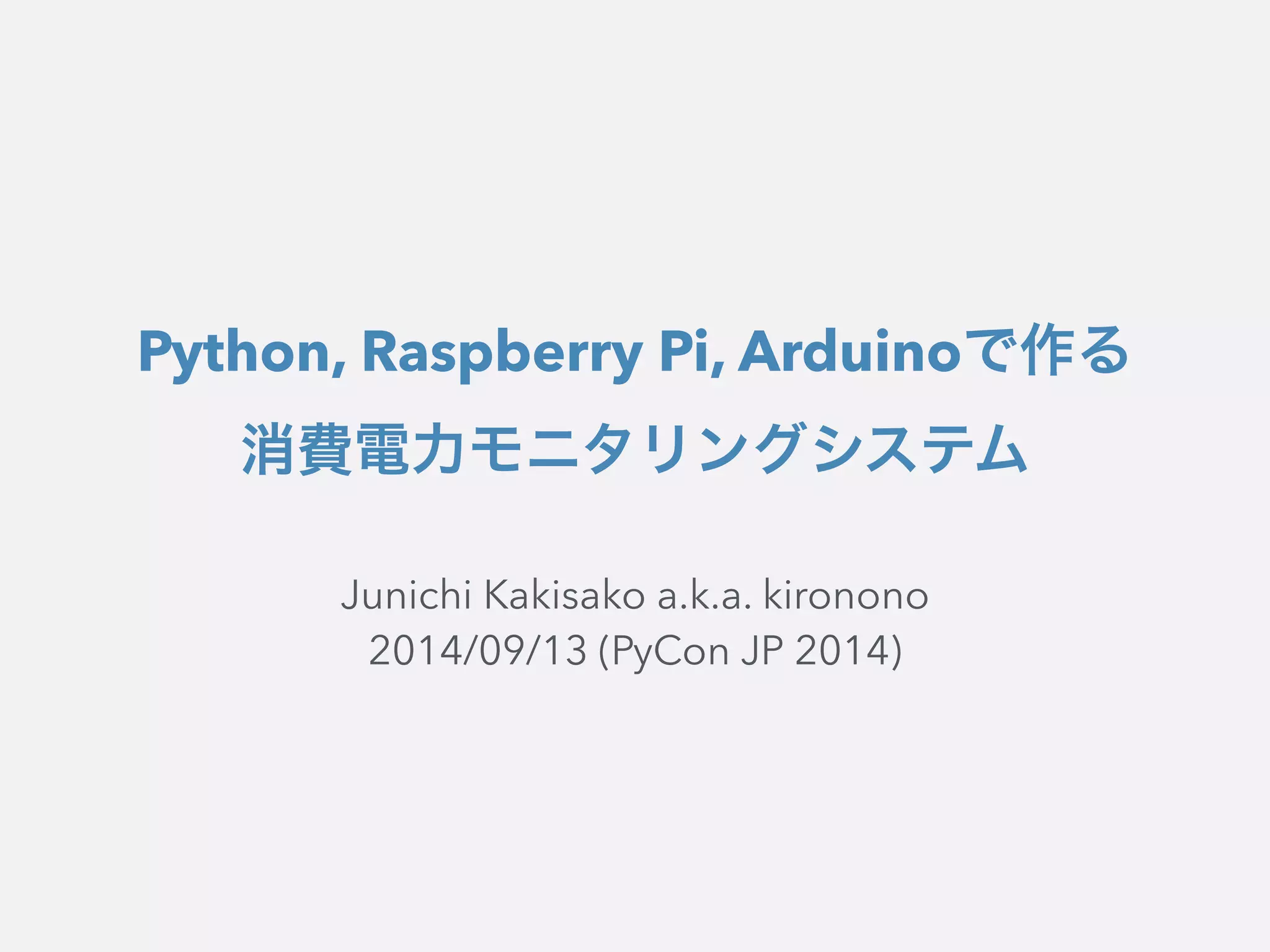 Python, Raspberry Pi, Arduinoで作る
消費電力モニタリングシステム

Junichi Kakisako a.k.a. kironono
2014/09/13 (PyCon JP 2014)